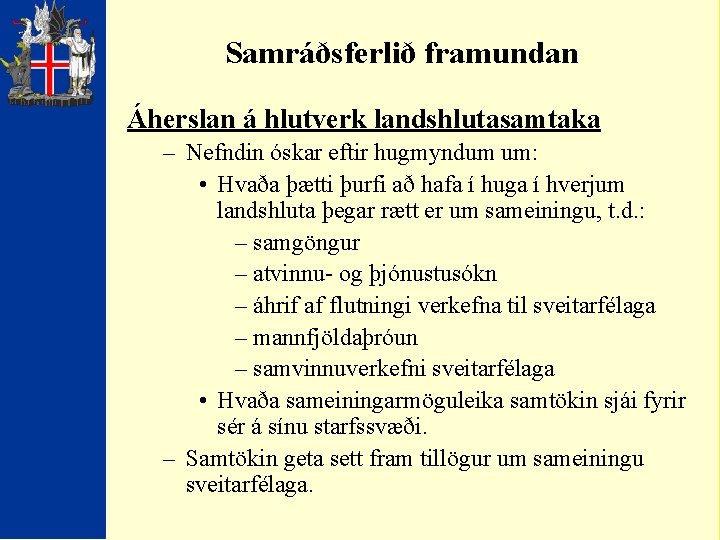 Samráðsferlið framundan

Áherslan á hlutverk landshlutasamtaka

– Nefndin óskar eftir hugmyndum um:

• Hvaða þætti þurfi að hafa í huga í hverjum landshluta þegar rætt er um sameiningu, t.d.:

– samgöngur

– atvinnu- og þjónustusókn

– áhrif af flutningi verkefna til sveitarfélaga

– mannfjöldaþróun

– samvinnuverkefni sveitarfélaga

• Hvaða sameiningarmöguleika samtökin sjái fyrir sér á sínu starfssvæði.

– Samtökin geta sett fram tillögur um sameiningu sveitarfélaga.